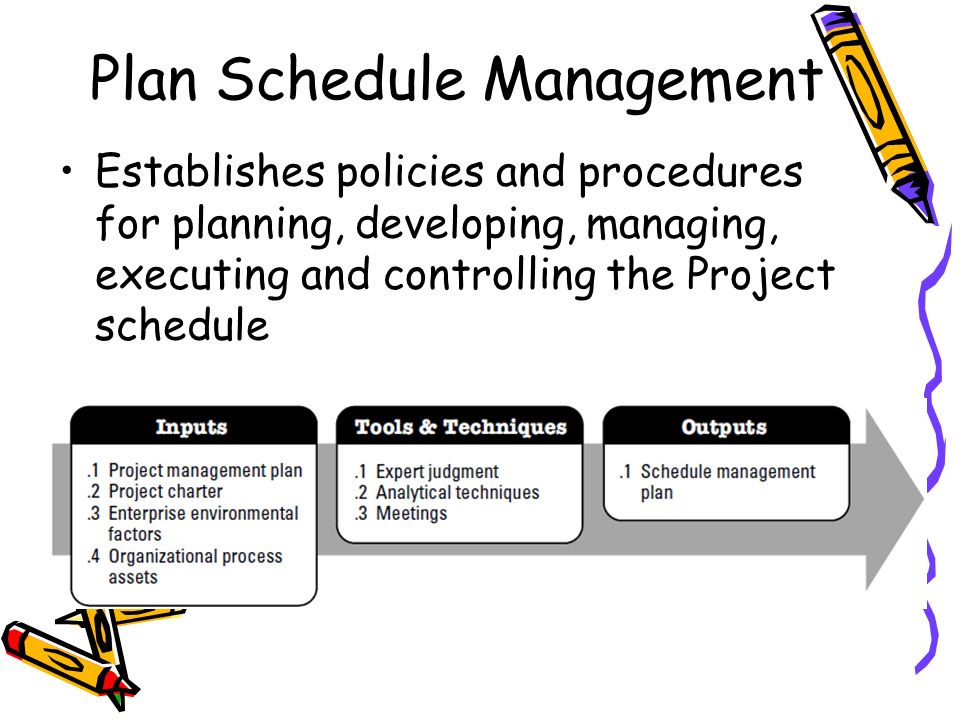 Plan Schedule Management

• Establishes policies and procedures for planning, developing, managing, executing and controlling the Project schedule

Inputs

.1 Project management plan
.2 Project charter
.3 Enterprise environmental factors
.4 Organizational process assets

Tools & Techniques

.1 Expert judgment
.2 Analytical techniques
.3 Meetings

Outputs

.1 Schedule management plan